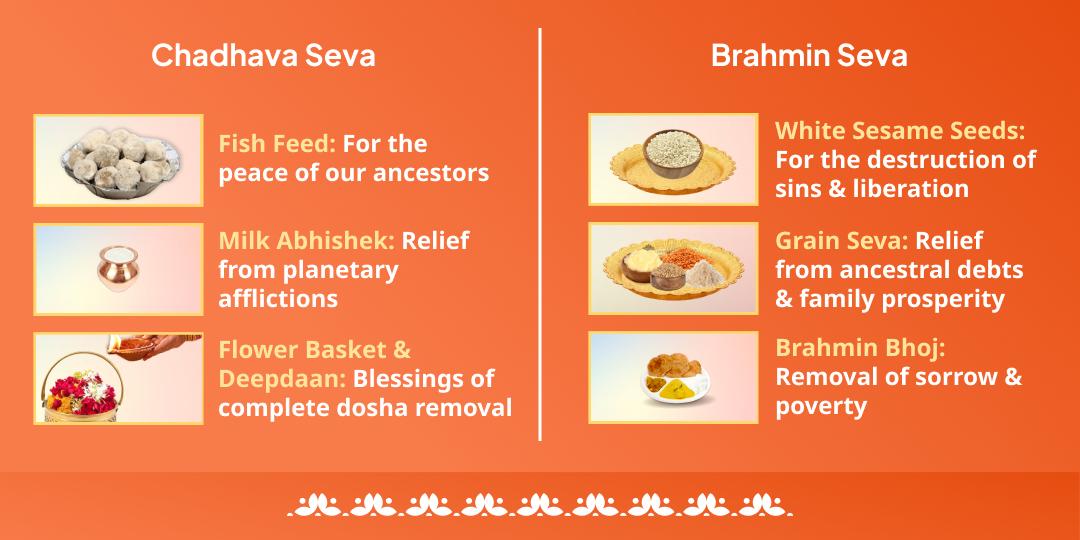 Chadhava Seva

Fish Feed: For the peace of our ancestors

Milk Abhishek: Relief from planetary afflictions

Flower Basket & Deepdaan: Blessings of complete dosha removal

Brahmin Seva

White Sesame Seeds: For the destruction of sins & liberation

Grain Seva: Relief from ancestral debts & family prosperity

Brahmin Bhoj: Removal of sorrow & poverty